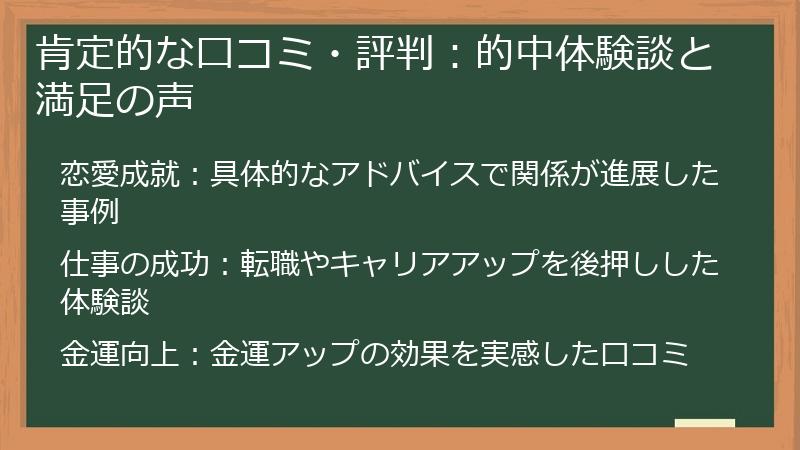 肯定的な口コミ・評判：的中体験談と満足の声

恋愛成就：具体的なアドバイスで関係が進展した事例

仕事の成功：転職やキャリアアップを後押しした体験談

金運向上：金運アップの効果を実感した口コミ